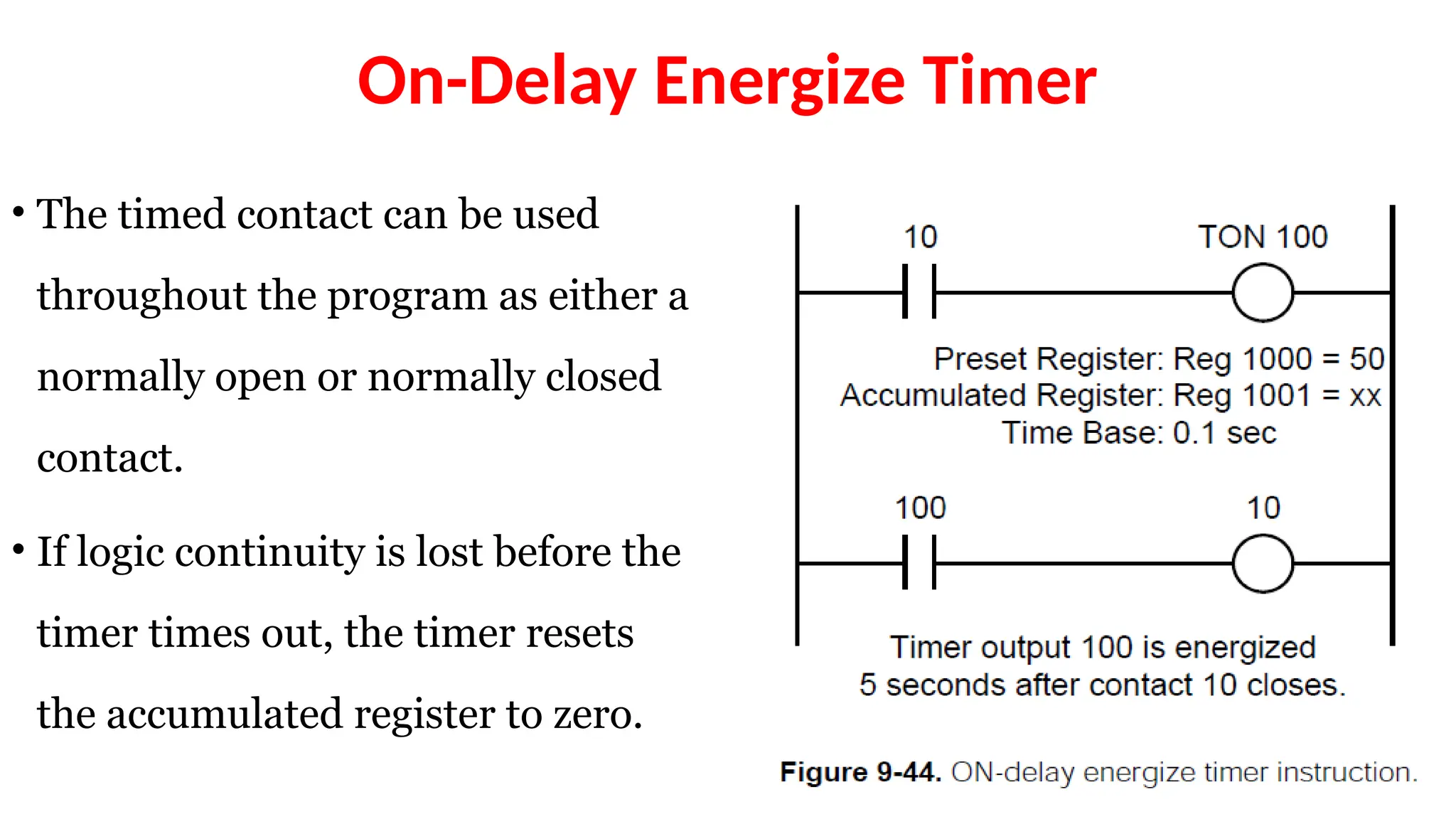 On-Delay Energize Timer

• The timed contact can be used throughout the program as either a normally open or normally closed contact.

• If logic continuity is lost before the timer times out, the timer resets the accumulated register to zero.

10

TON 100

Preset Register: Reg 1000 = 50
Accumulated Register: Reg 1001 = xx
Time Base: 0.1 sec

100

10

Timer output 100 is energized
5 seconds after contact 10 closes.

Figure 9-44. ON-delay energize timer instruction.